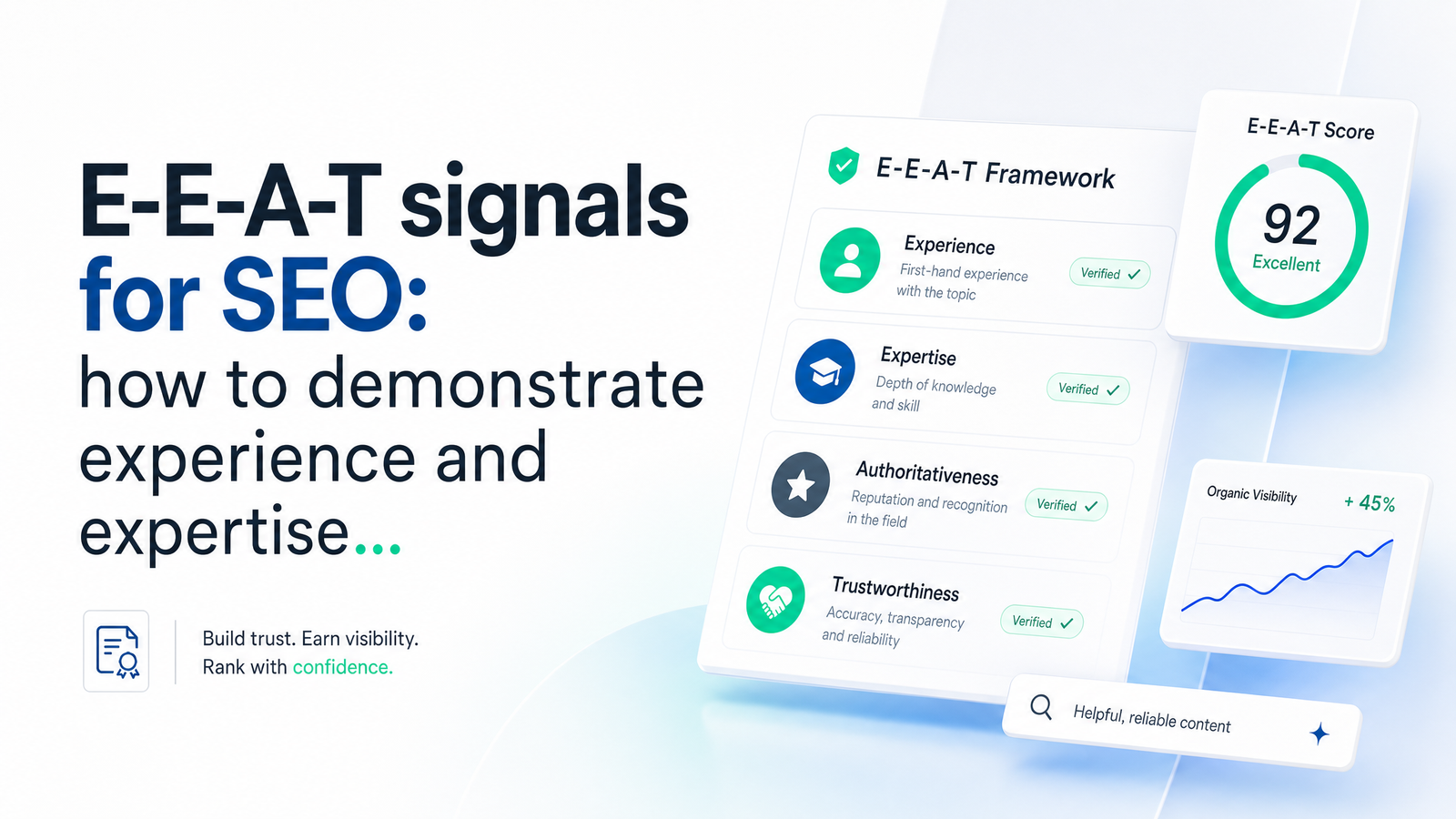 E-E-A-T signals for SEO: how to demonstrate experience and expertise...

Build trust. Earn visibility. Rank with confidence.

E-E-A-T Framework

Experience
First-hand experience with the topic
Verified

Expertise
Depth of knowledge and skill
Verified

Authoritativeness
Reputation and recognition in the field
Verified

Trustworthiness
Accuracy, transparency and reliability
Verified

E-E-A-T Score
92
Excellent

Organic Visibility
+ 45%

Helpful, reliable content